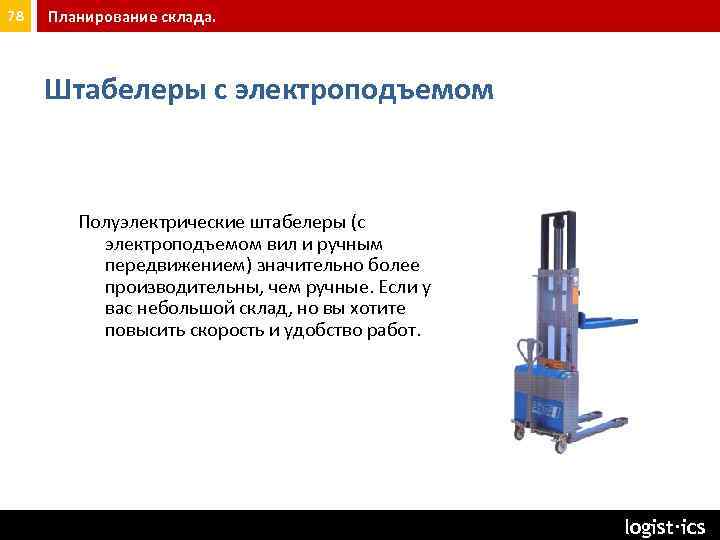 78 Планирование склада.

Штабелеры с электроподъемом

Полуэлектрические штабелеры (с электроподъемом вил и ручным передвижением) значительно более производительны, чем ручные. Если у вас небольшой склад, но вы хотите повысить скорость и удобство работ.

logist·ics